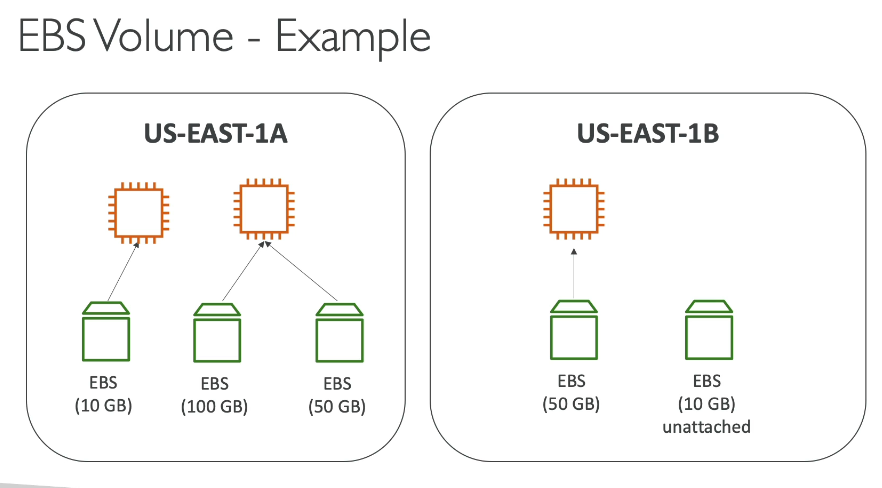 EBS Volume - Example

US-EAST-1A

EBS
(10 GB)

EBS
(100 GB)

EBS
(50 GB)

US-EAST-1B

EBS
(50 GB)

EBS
(10 GB)
unattached